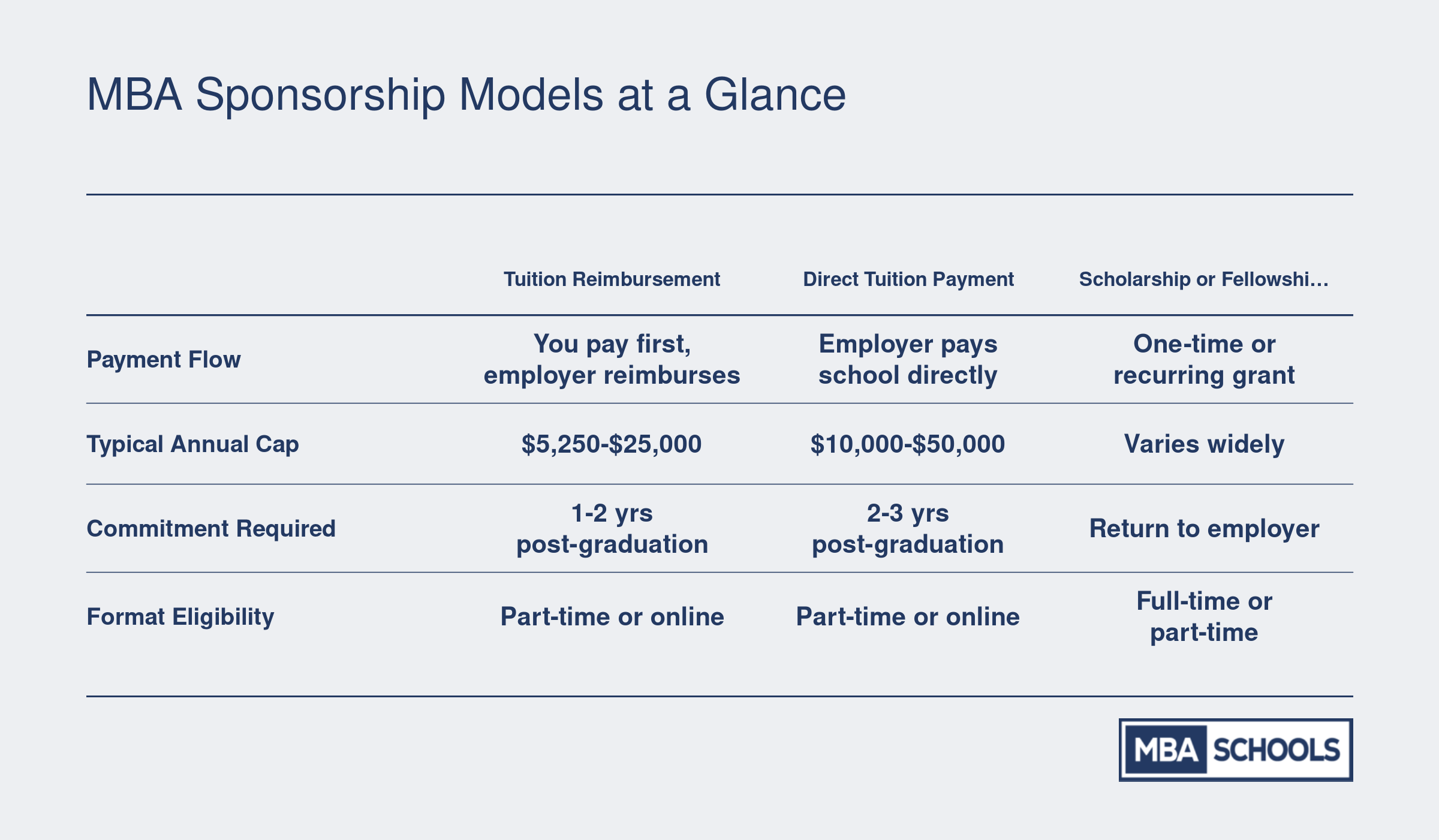 MBA Sponsorship Models at a Glance

| | Tuition Reimbursement | Direct Tuition Payment | Scholarship or Fellowshi… |
|---|---|---|---|
| Payment Flow | You pay first, employer reimburses | Employer pays school directly | One-time or recurring grant |
| Typical Annual Cap | \$5,250-\$25,000 | \$10,000-\$50,000 | Varies widely |
| Commitment Required | 1-2 yrs post-graduation | 2-3 yrs post-graduation | Return to employer |
| Format Eligibility | Part-time or online | Part-time or online | Full-time or part-time |

MBA SCHOOLS